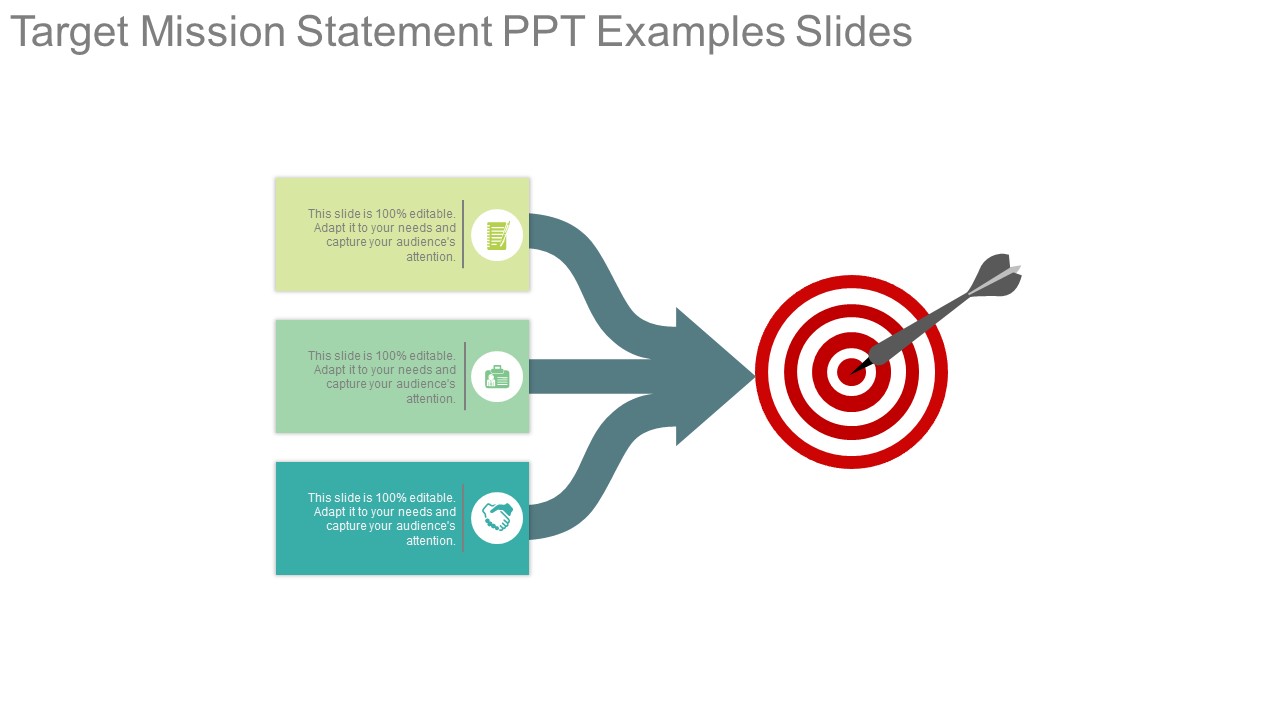 Target Mission Statement PPT Examples Slides

This slide is 100% editable. Adapt it to your needs and capture your audience's attention.

This slide is 100% editable. Adapt it to your needs and capture your audience's attention.

This slide is 100% editable. Adapt it to your needs and capture your audience's attention.